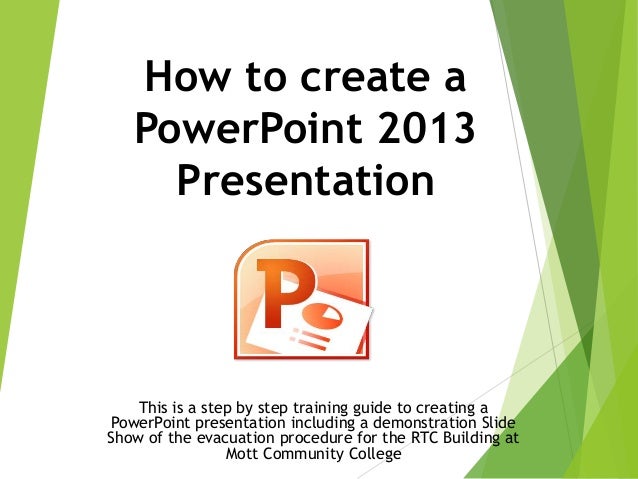 How to create a PowerPoint 2013 Presentation

P

This is a step by step training guide to creating a PowerPoint presentation including a demonstration Slide Show of the evacuation procedure for the RTC Building at Mott Community College